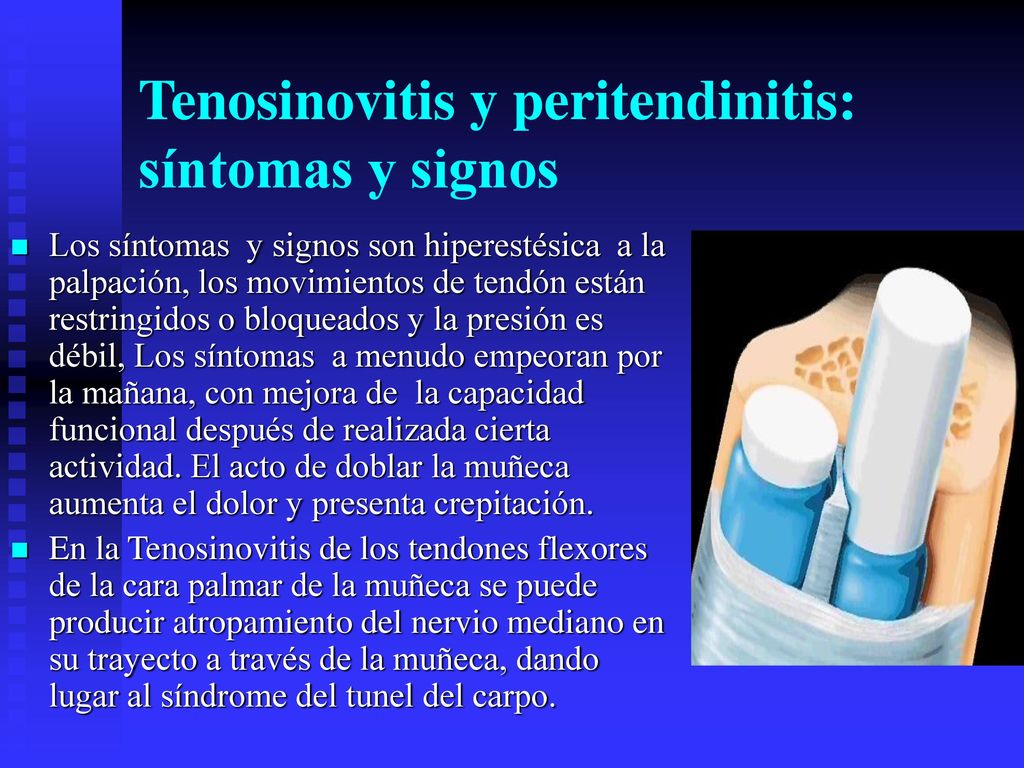 Tenosinovitis y peritendinitis: síntomas y signos

Los síntomas y signos son hiperestésica a la palpación, los movimientos de tendón están restringidos o bloqueados y la presión es débil, Los síntomas a menudo empeoran por la mañana, con mejora de la capacidad funcional después de realizada cierta actividad. El acto de doblar la muñeca aumenta el dolor y presenta crepitación.

En la Tenosinovitis de los tendones flexores de la cara palmar de la muñeca se puede producir atropamiento del nervio mediano en su trayecto a través de la muñeca, dando lugar al síndrome del tunel del carpo.